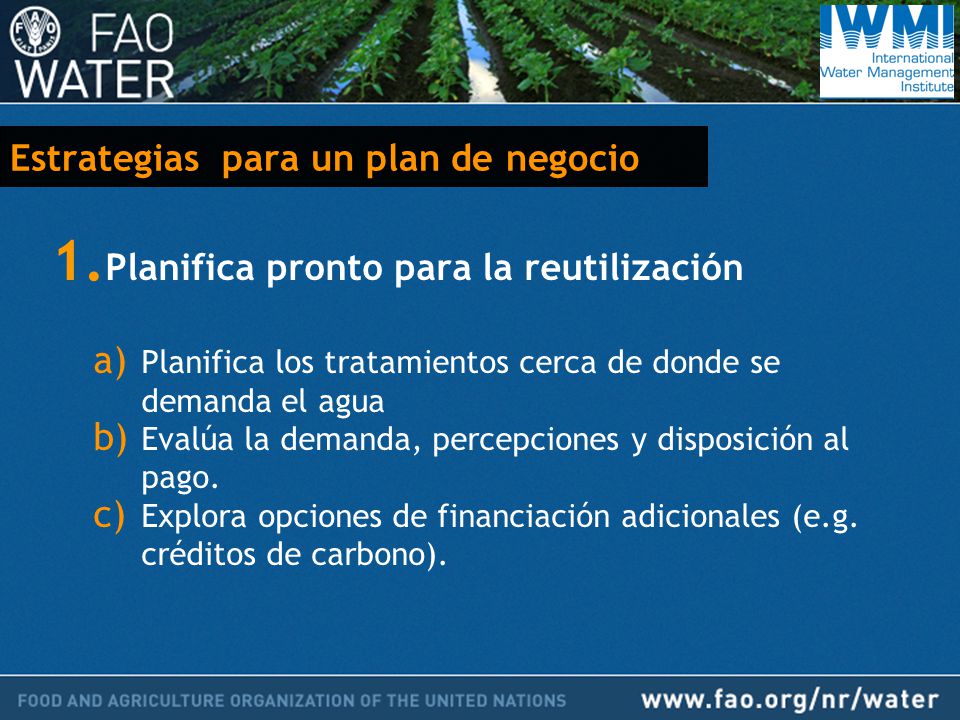 FAO WATER

IWMI
International Water Management Institute

Estrategias para un plan de negocio

1. Planifica pronto para la reutilización

a) Planifica los tratamientos cerca de donde se demanda el agua
b) Evalúa la demanda, percepciones y disposición al pago.
c) Explora opciones de financiación adicionales (e.g. créditos de carbono).

FOOD AND AGRICULTURE ORGANIZATION OF THE UNITED NATIONS
www.fao.org/nr/water